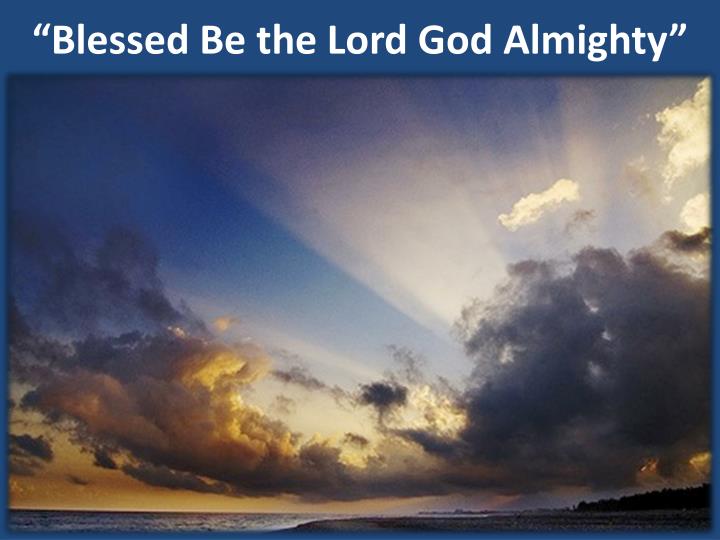 “Blessed Be the Lord God Almighty”